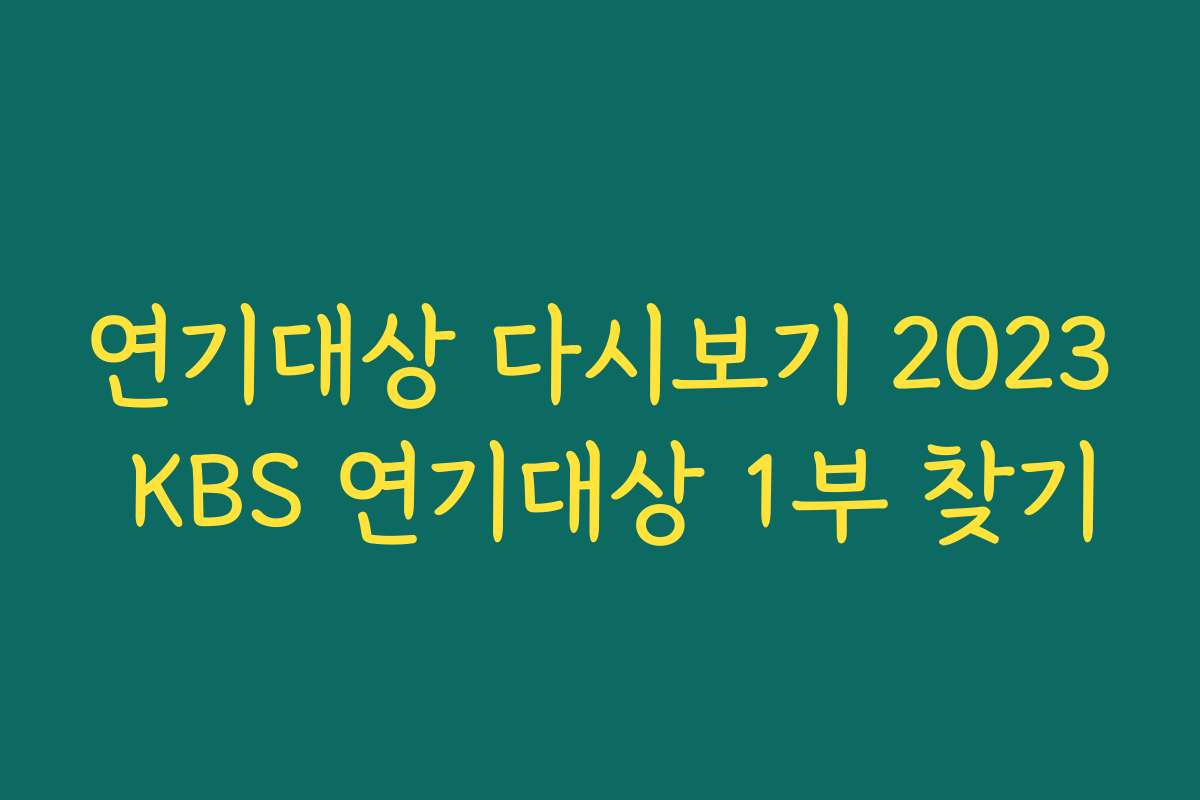 연기대상 다시보기 2023 KBS 연기대상 1부 찾기